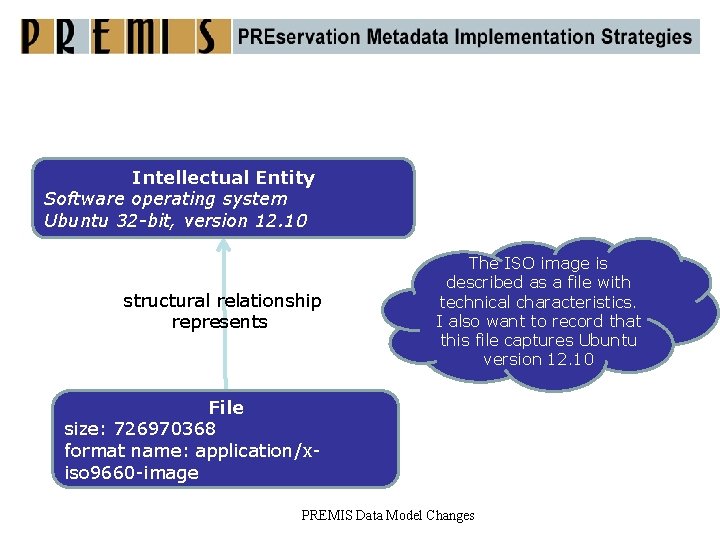 PREMIS PREservation Metadata Implementation Strategies

Intellectual Entity
Software operating system
Ubuntu 32-bit, version 12.10

structural relationship
represents

The ISO image is described as a file with technical characteristics. I also want to record that this file captures Ubuntu version 12.10

File
size: 726970368
format name: application/x-iso9660-image

PREMIS Data Model Changes